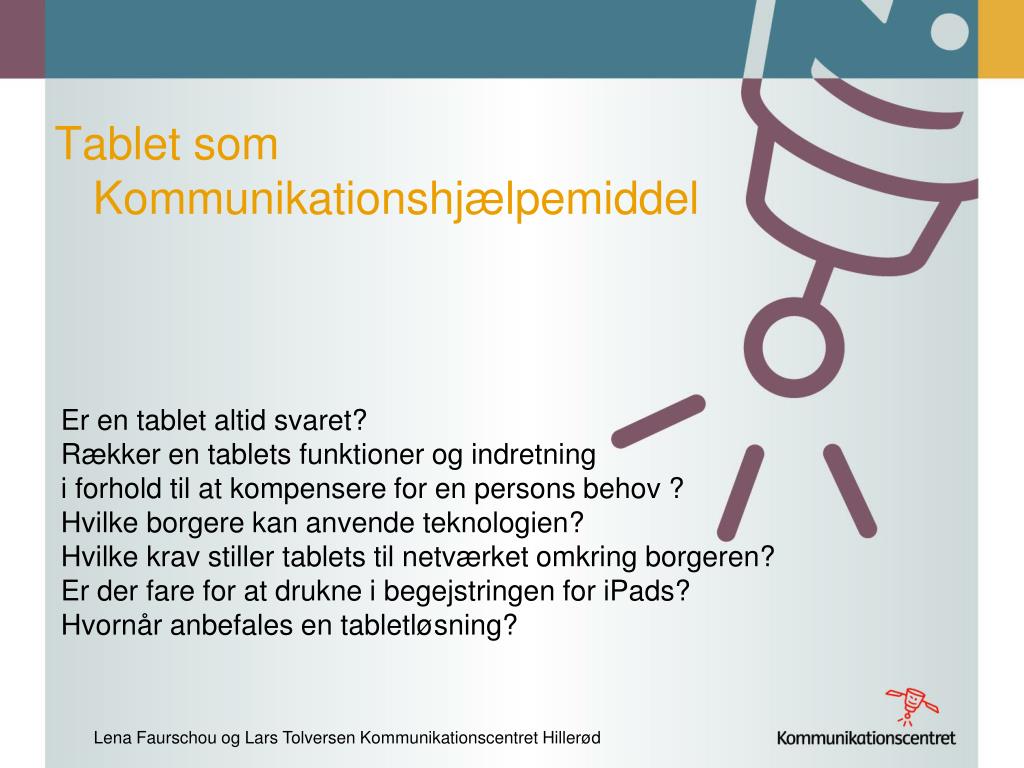 Tablet som Kommunikationshjælpemiddel

Er en tablet altid svaret?
Rækker en tablets funktioner og indretning
i forhold til at kompensere for en persons behov ?
Hvilke borgere kan anvende teknologien?
Hvilke krav stiller tablets til netværket omkring borgeren?
Er der fare for at drukne i begejstringen for iPads?
Hvornår anbefales en tabletløsning?

Lena Faurschou og Lars Tolversen Kommunikationscentret Hillerød

Kommunikationscentret